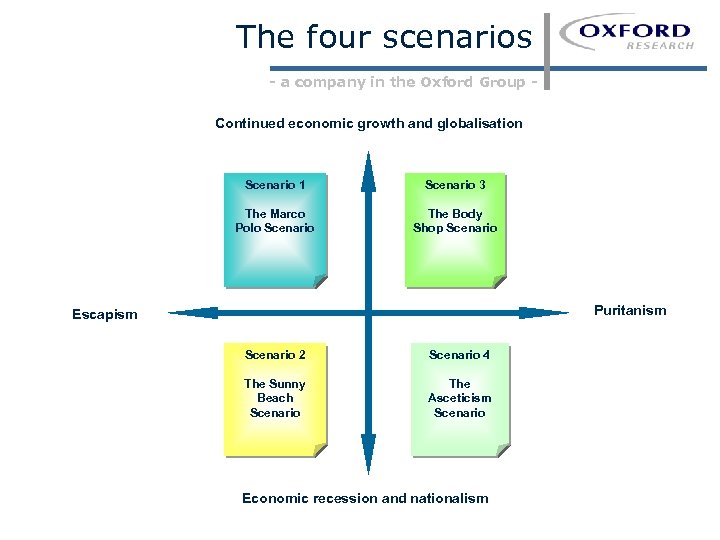 The four scenarios

OXFORD RESEARCH

- a company in the Oxford Group -

Continued economic growth and globalisation

Scenario 1

The Marco Polo Scenario

Scenario 3

The Body Shop Scenario

Escapism

Puritanism

Scenario 2

The Sunny Beach Scenario

Scenario 4

The Asceticism Scenario

Economic recession and nationalism